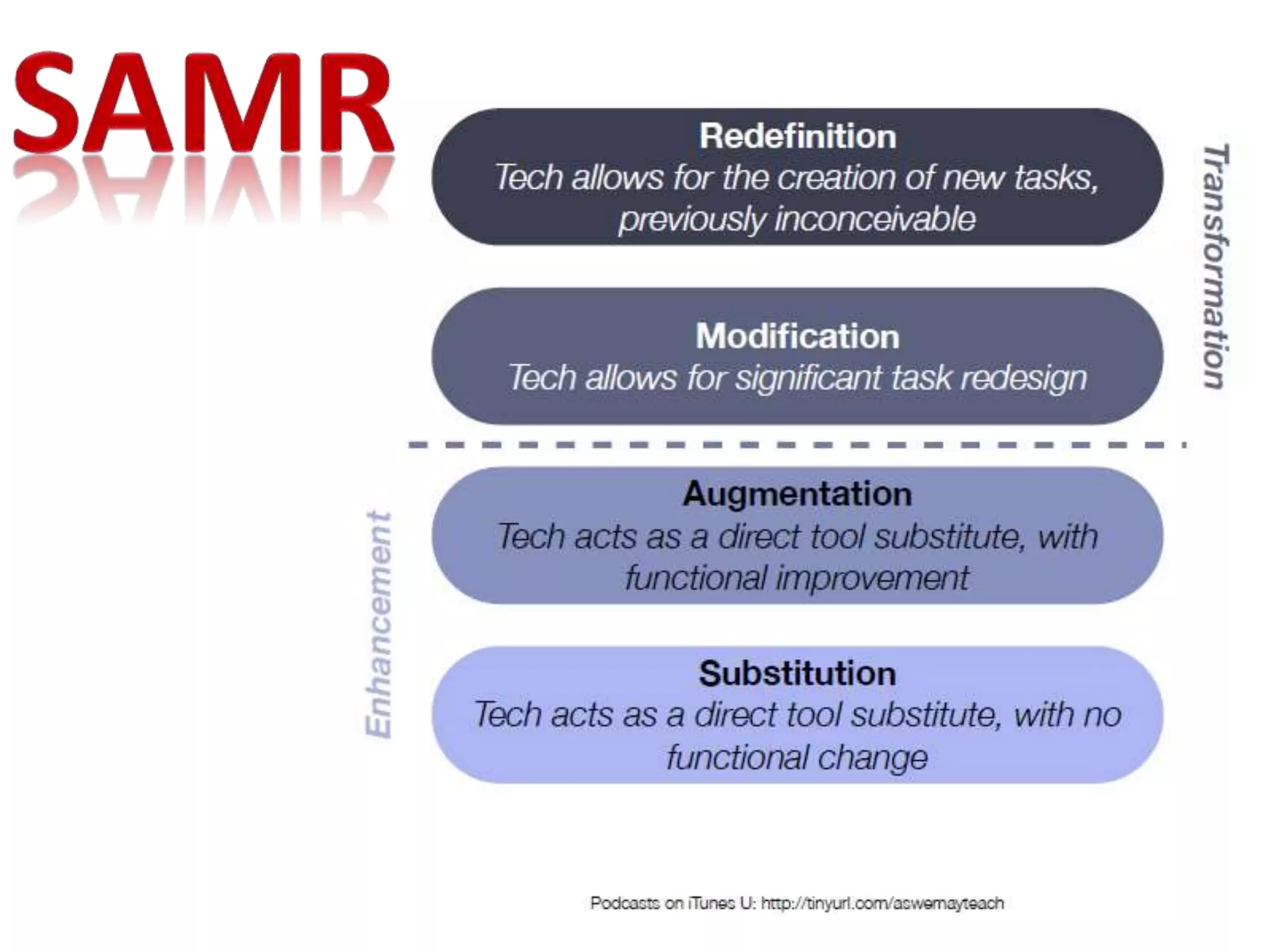 SAMR

Redefinition
Tech allows for the creation of new tasks, previously inconceivable

Modification
Tech allows for significant task redesign

Transformation

Augmentation
Tech acts as a direct tool substitute, with functional improvement

Substitution
Tech acts as a direct tool substitute, with no functional change

Enhancement

Podcasts on iTunes U: http://tinyurl.com/aswemayteach